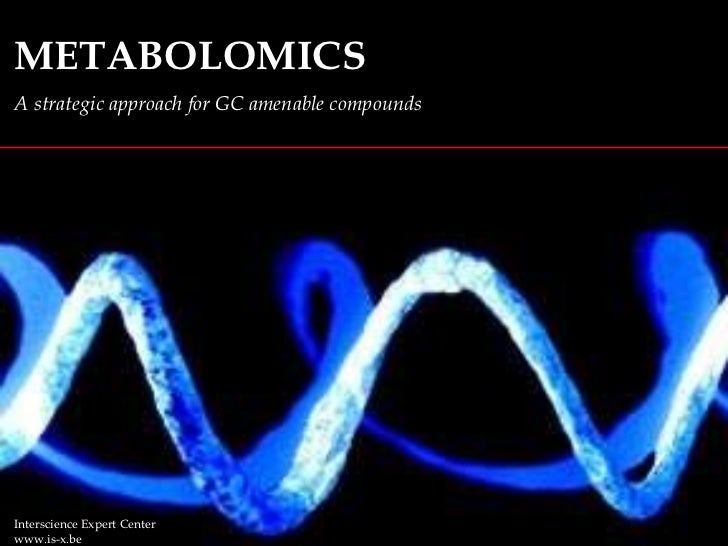 METABOLOMICS

A strategic approach for GC amenable compounds

Interscience Expert Center
www.is-x.be